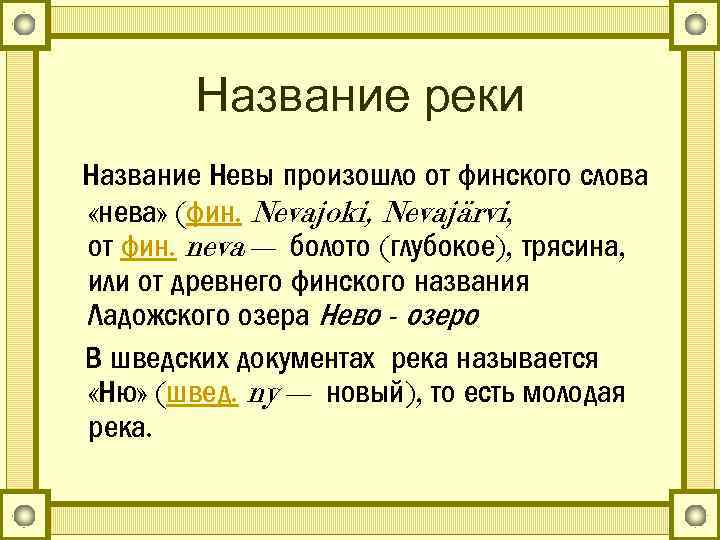 Название реки

Название Невы произошло от финского слова «нева» (фин. Nevajoki, Nevajärvi, от фин. neva — болото (глубокое), трясина, или от древнего финского названия Ладожского озера Нево - озеро

В шведских документах река называется «Ню» (швед. ny — новый), то есть молодая река.